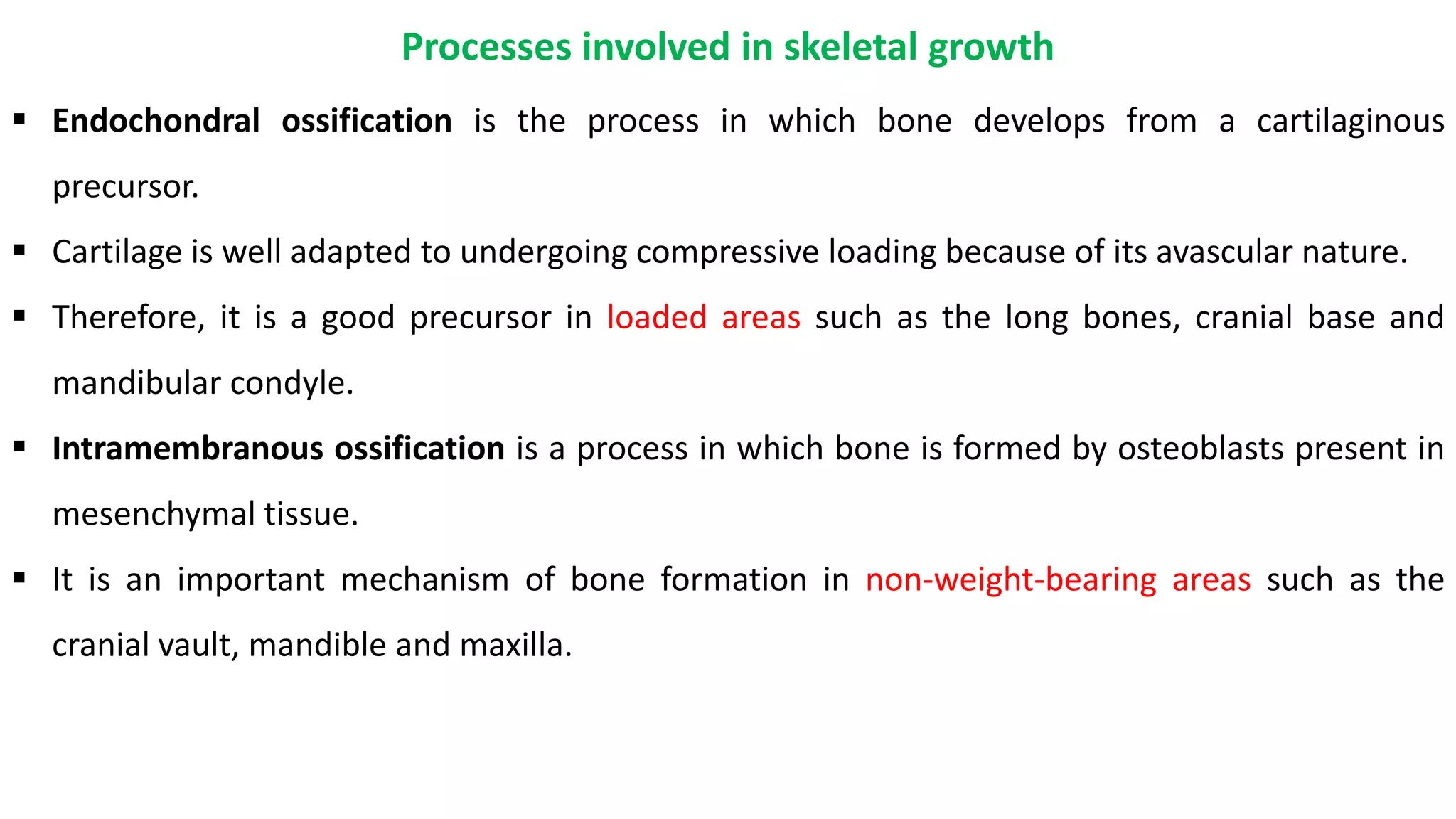 Processes involved in skeletal growth

▪ Endochondral ossification is the process in which bone develops from a cartilaginous precursor.

▪ Cartilage is well adapted to undergoing compressive loading because of its avascular nature.

▪ Therefore, it is a good precursor in loaded areas such as the long bones, cranial base and mandibular condyle.

▪ Intramembranous ossification is a process in which bone is formed by osteoblasts present in mesenchymal tissue.

▪ It is an important mechanism of bone formation in non-weight-bearing areas such as the cranial vault, mandible and maxilla.